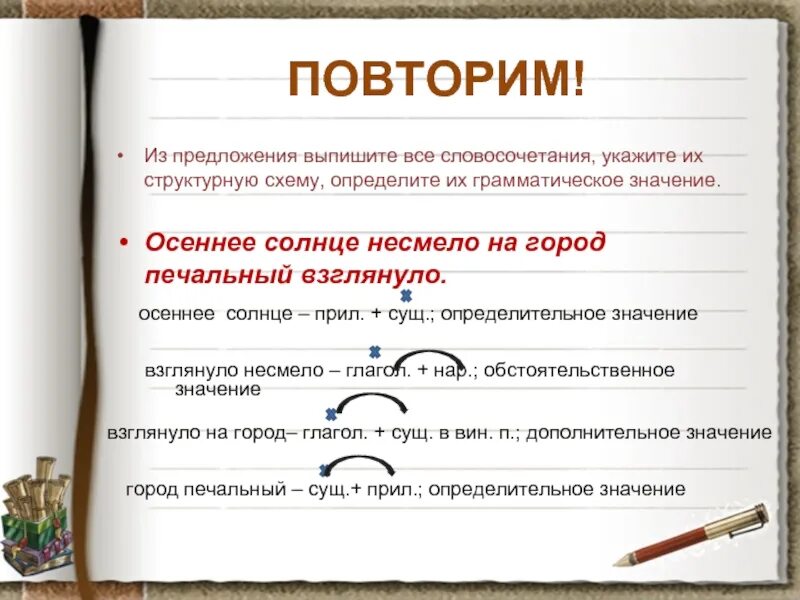 ПОВТОРИМ!

• Из предложения выпишите все словосочетания, укажите их структурную схему, определите их грамматическое значение.

• Осеннее солнце несмело на город печальный взглянуло.

осеннее солнце – прил. + сущ.; определительное значение

взглянуло несмело – глагол. + нар.; обстоятельственное значение

взглянуло на город– глагол. + сущ. в вин. п.; дополнительное значение

город печальный – сущ.+ прил.; определительное значение